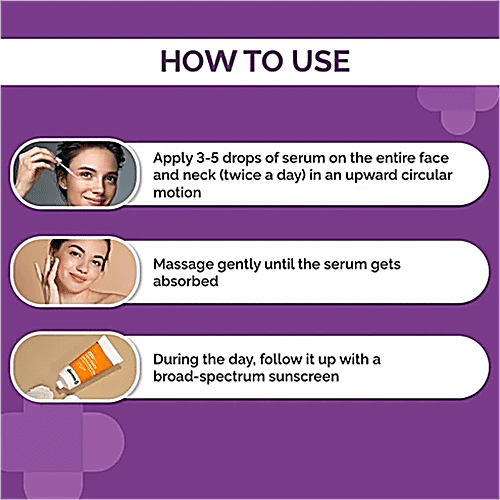 HOW TO USE

Apply 3-5 drops of serum on the entire face and neck (twice a day) in an upward circular motion

Massage gently until the serum gets absorbed

During the day, follow it up with a broad-spectrum sunscreen